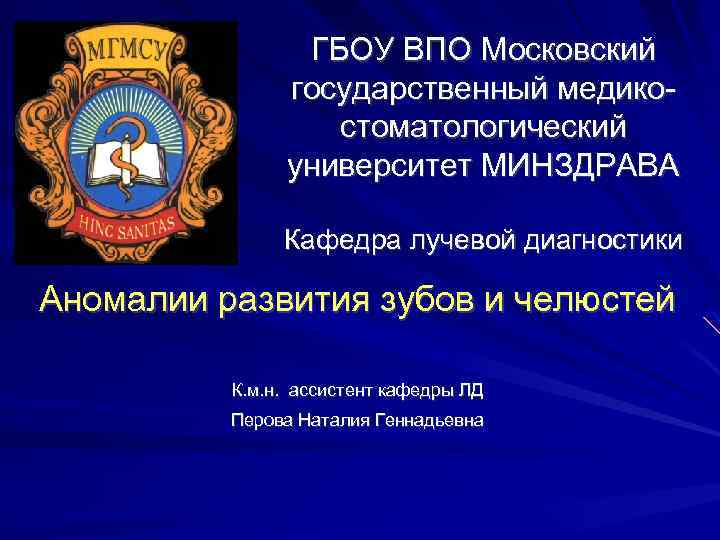 МГМСУ

HINC SANITAS

ГБОУ ВПО Московский государственный медико-стоматологический университет МИНЗДРАВА

Кафедра лучевой диагностики

Аномалии развития зубов и челюстей

К.м.н. ассистент кафедры ЛД

Перова Наталия Геннадьевна